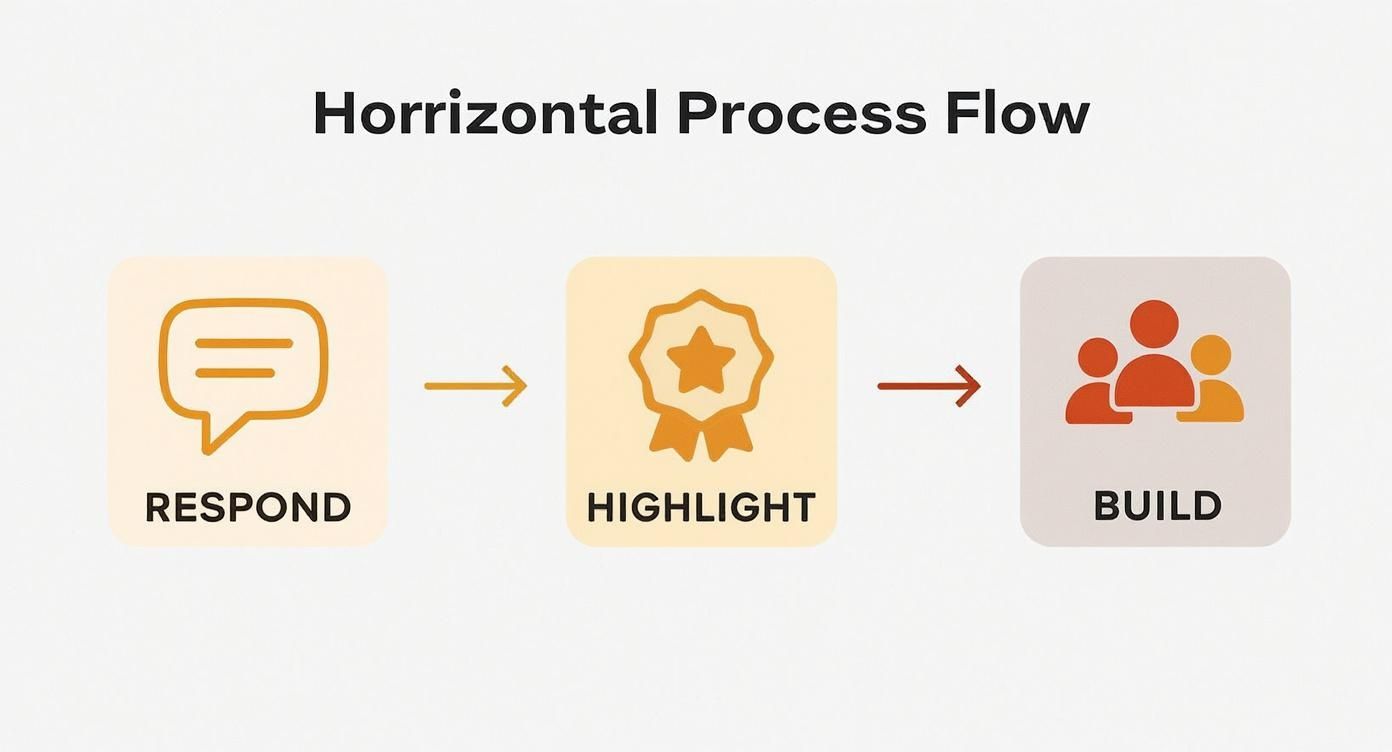 Horrizontal Process Flow

RESPOND

HIGHLIGHT

BUILD